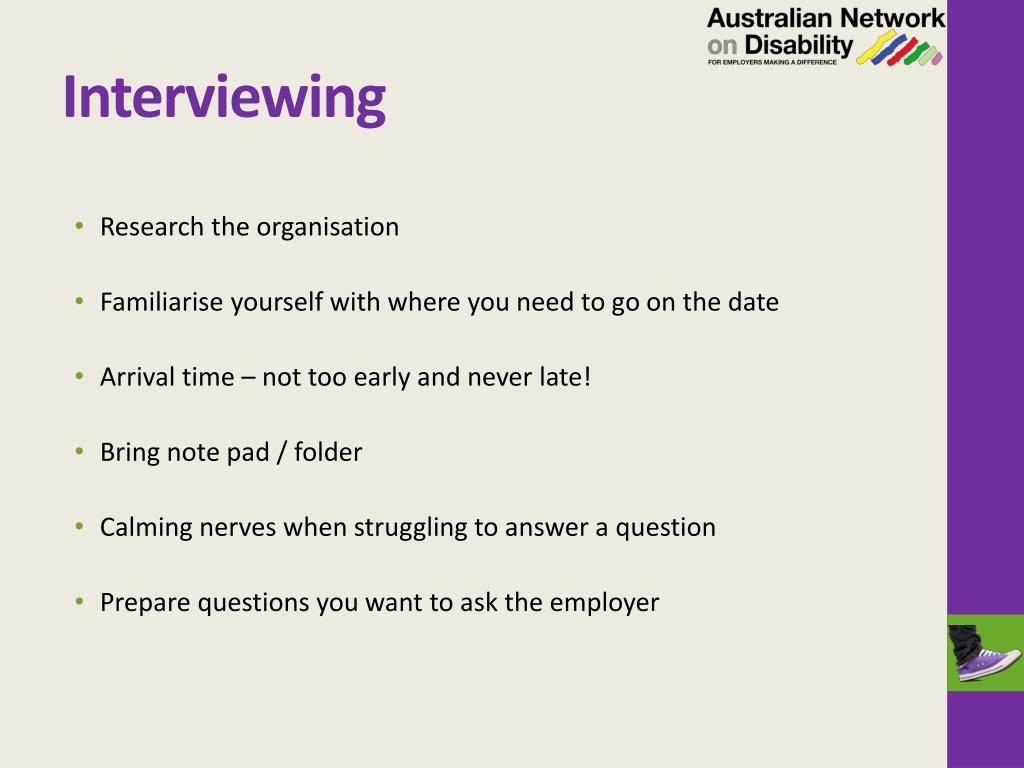 Australian Network on Disability
FOR EMPLOYERS MAKING A DIFFERENCE

Interviewing

• Research the organisation

• Familiarise yourself with where you need to go on the date

• Arrival time – not too early and never late!

• Bring note pad / folder

• Calming nerves when struggling to answer a question

• Prepare questions you want to ask the employer